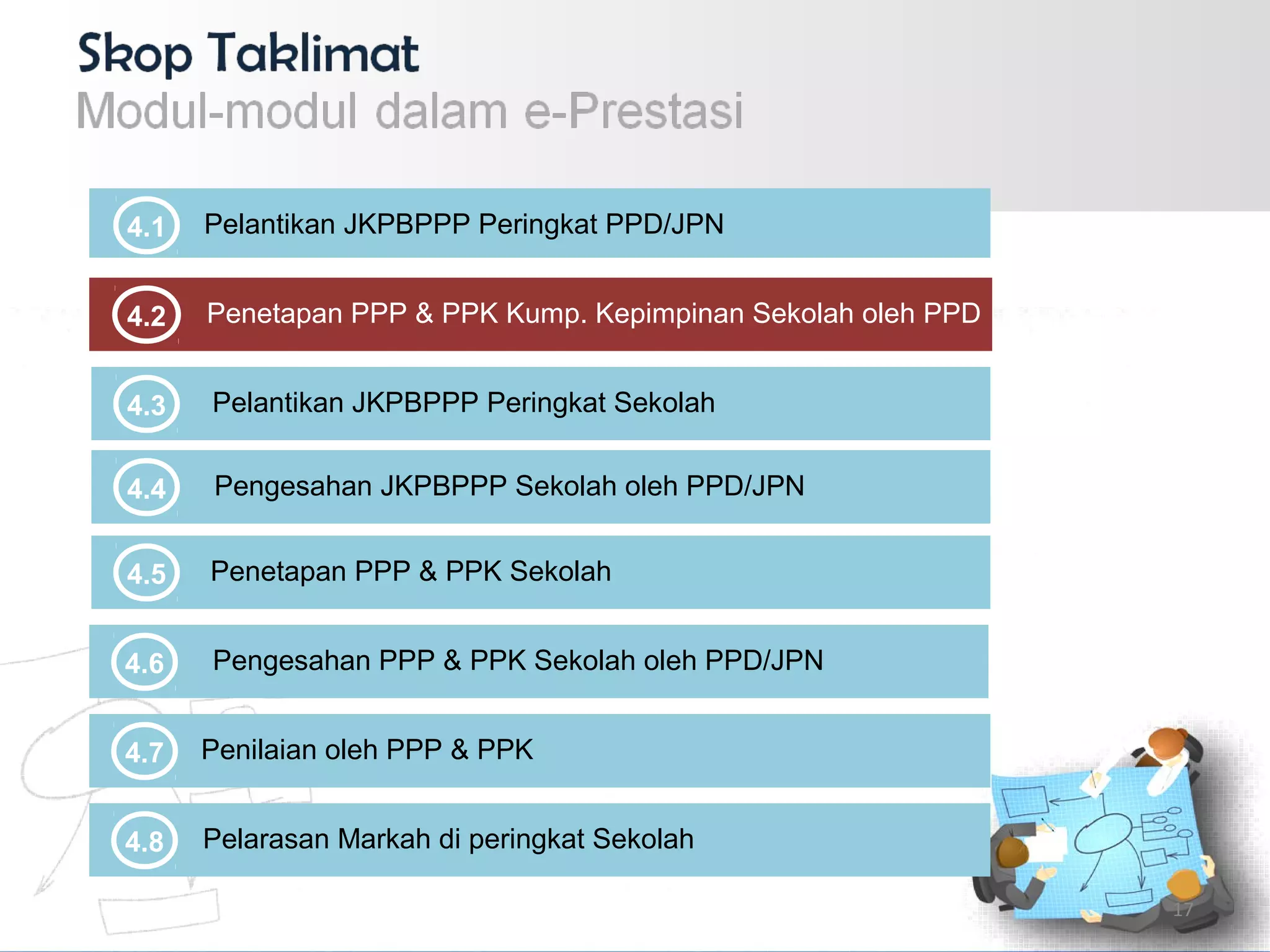 Skop Taklimat
Modul-modul dalam e-Prestasi

4.1 Pelantikan JKPBPPP Peringkat PPD/JPN

4.2 Penetapan PPP & PPK Kump. Kepimpinan Sekolah oleh PPD

4.3 Pelantikan JKPBPPP Peringkat Sekolah

4.4 Pengesahan JKPBPPP Sekolah oleh PPD/JPN

4.5 Penetapan PPP & PPK Sekolah

4.6 Pengesahan PPP & PPK Sekolah oleh PPD/JPN

4.7 Penilaian oleh PPP & PPK

4.8 Pelarasan Markah di peringkat Sekolah

17